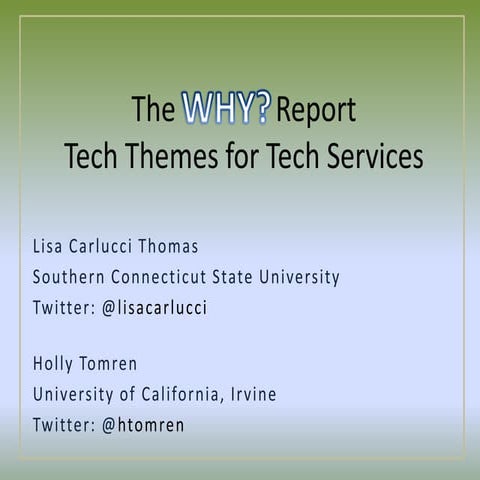 The WHY? Report
Tech Themes for Tech Services

Lisa Carlucci Thomas
Southern Connecticut State University
Twitter: @lisacarlucci

Holly Tomren
University of California, Irvine
Twitter: @htomren